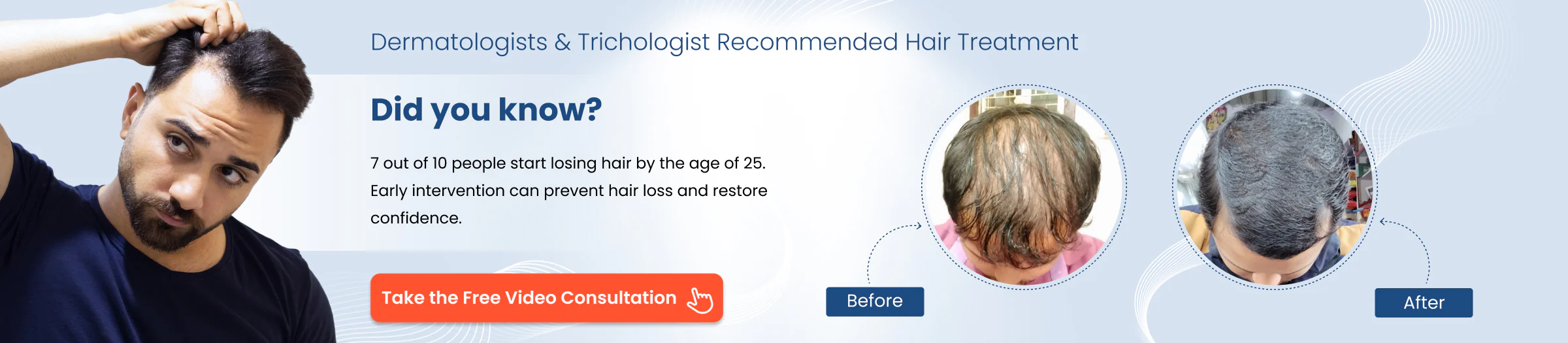 Dermatologists & Trichologist Recommended Hair Treatment

Did you know?

7 out of 10 people start losing hair by the age of 25. Early intervention can prevent hair loss and restore confidence.

Take the Free Video Consultation

Before

After